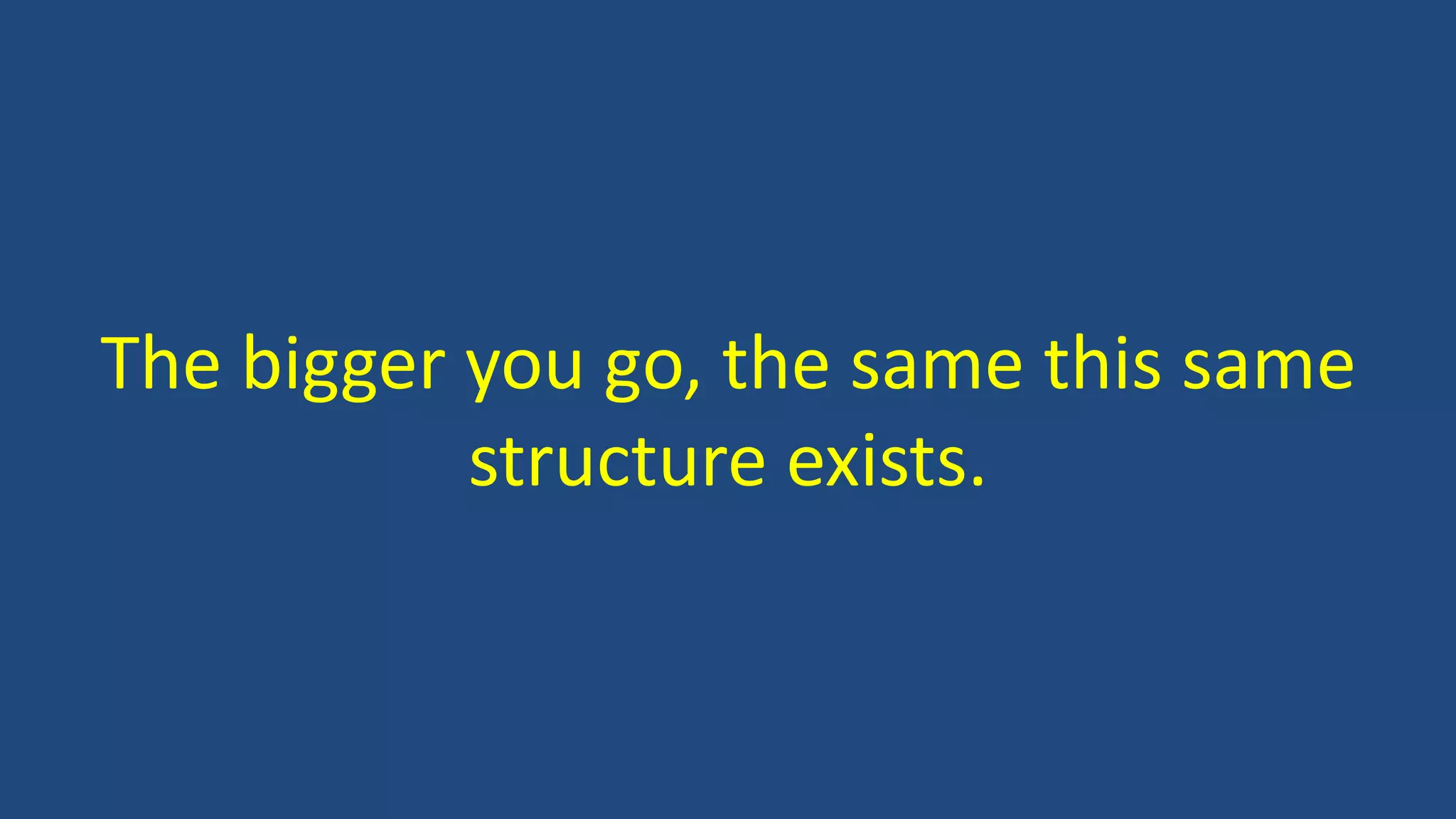 The bigger you go, the same this same structure exists.